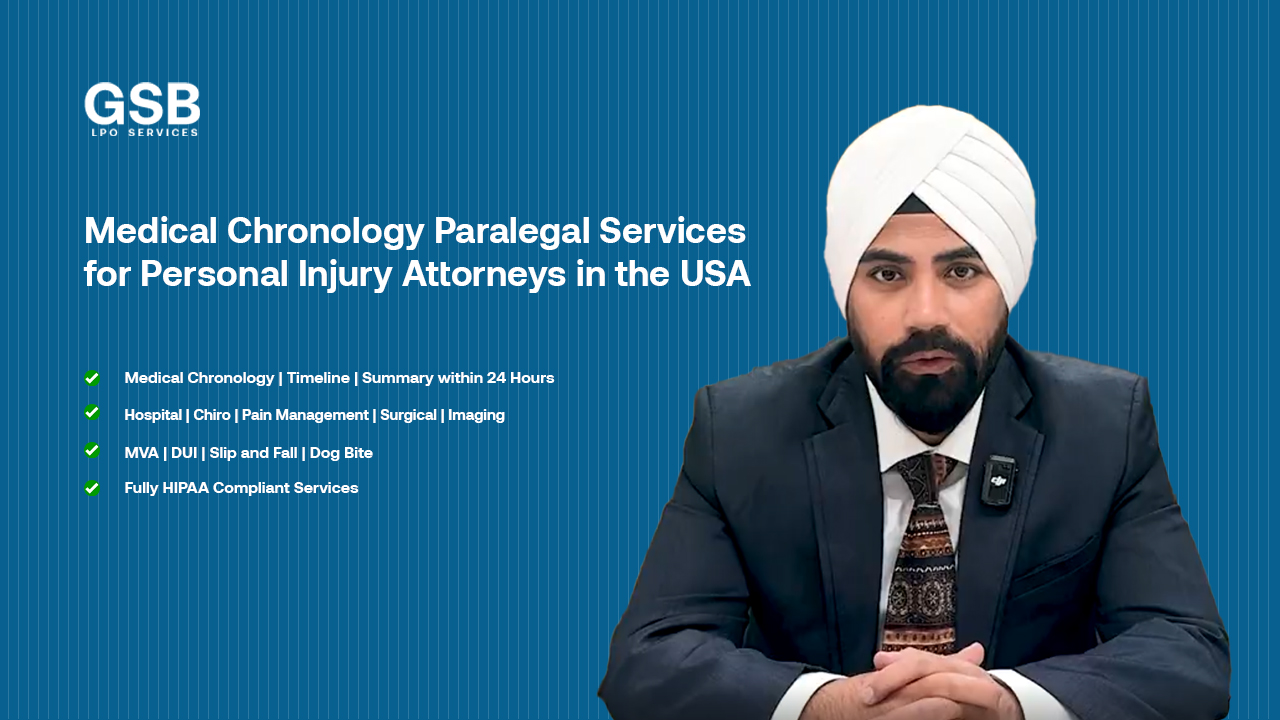 GSB
LPO SERVICES

Medical Chronology Paralegal Services for Personal Injury Attorneys in the USA

Medical Chronology | Timeline | Summary within 24 Hours

Hospital | Chiro | Pain Management | Surgical | Imaging

MVA | DUI | Slip and Fall | Dog Bite

Fully HIPAA Compliant Services